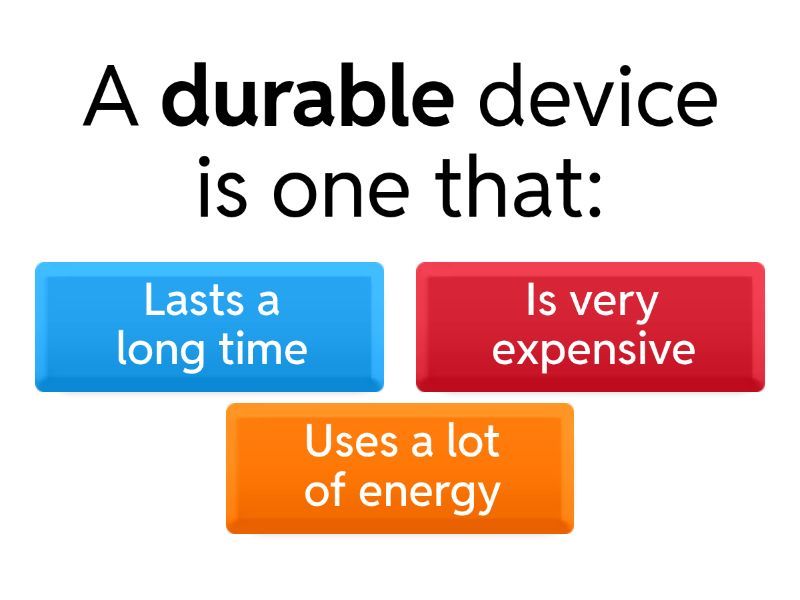 A durable device is one that:

Lasts a long time

Is very expensive

Uses a lot of energy